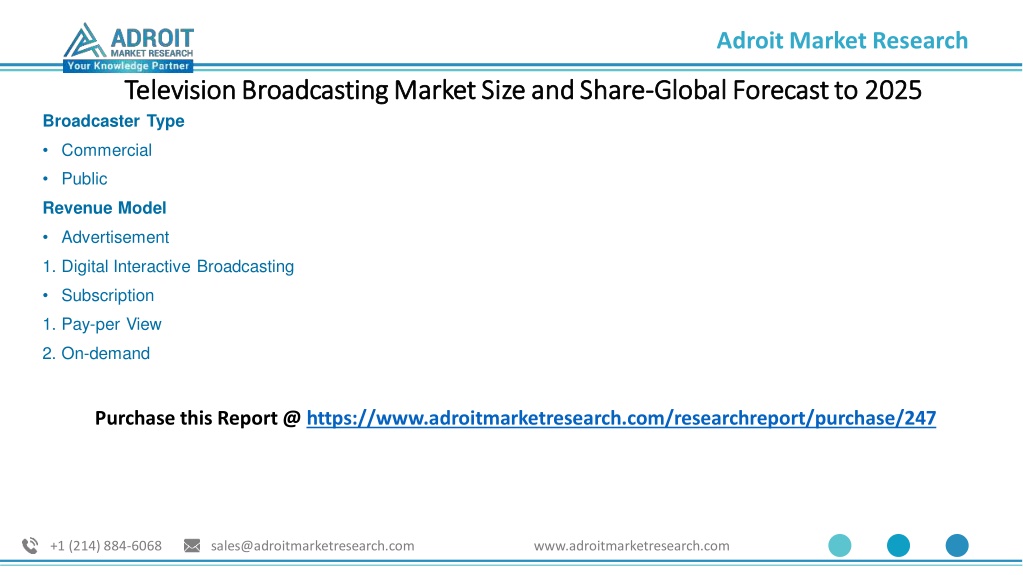 ADROIT MARKET RESEARCH
Your Knowledge Partner

Adroit Market Research

Television Broadcasting Market Size and Share-Global Forecast to 2025

Broadcaster Type
• Commercial
• Public
Revenue Model
• Advertisement
1. Digital Interactive Broadcasting
• Subscription
1. Pay-per View
2. On-demand

Purchase this Report @ https://www.adroitmarketresearch.com/researchreport/purchase/247

+1 (214) 884-6068 sales@adroitmarketresearch.com www.adroitmarketresearch.com